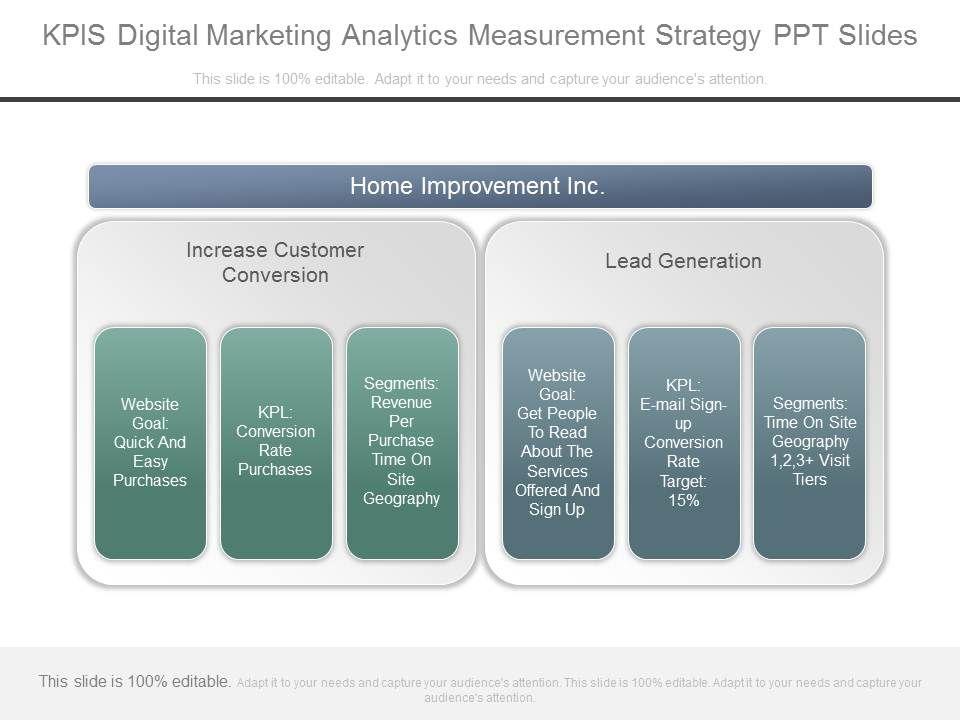 KPIS Digital Marketing Analytics Measurement Strategy PPT Slides

This slide is 100% editable. Adapt it to your needs and capture your audience's attention.

Home Improvement Inc.

Increase Customer Conversion

Website Goal: Quick And Easy Purchases

KPL: Conversion Rate Purchases

Segments: Revenue Per Purchase Time On Site Geography

Lead Generation

Website Goal: Get People To Read About The Services Offered And Sign Up

KPL: E-mail Sign-up Conversion Rate Target: 15%

Segments: Time On Site Geography 1,2,3+ Visit Tiers

This slide is 100% editable. Adapt it to your needs and capture your audience's attention. This slide is 100% editable. Adapt it to your needs and capture your audience's attention.